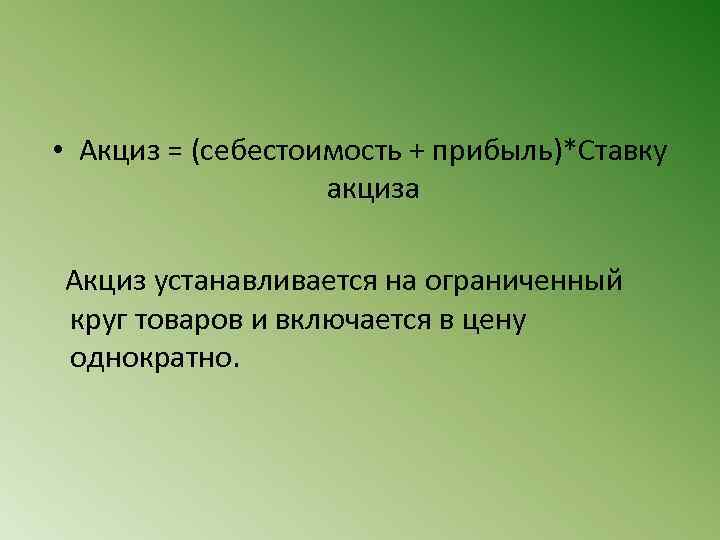 • Акциз = (себестоимость + прибыль)*Ставку акциза

Акциз устанавливается на ограниченный круг товаров и включается в цену однократно.